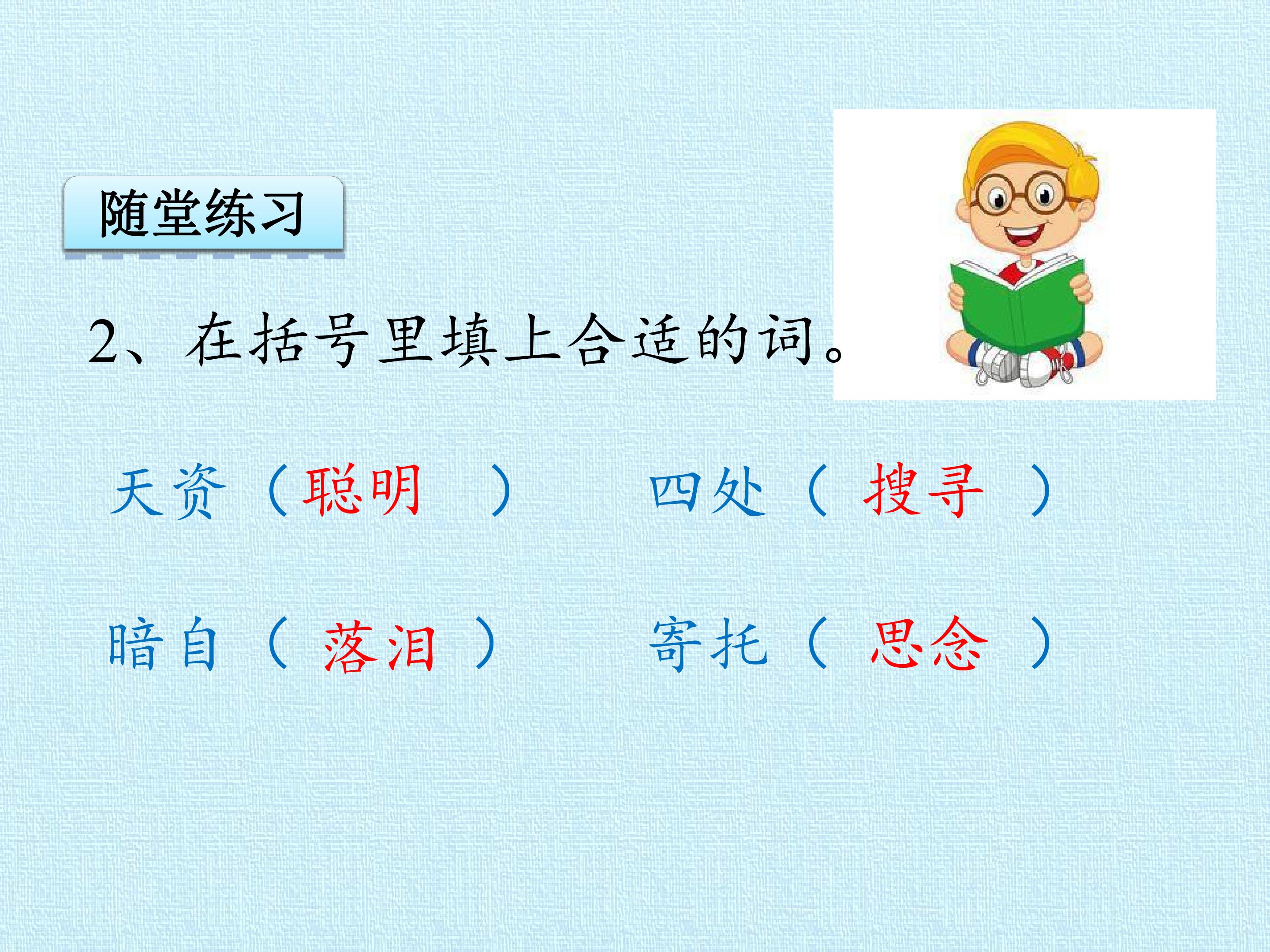 随堂练习

2、在括号里填上合适的词。

天资（聪明） 四处（搜寻）

暗自（落泪） 寄托（思念）